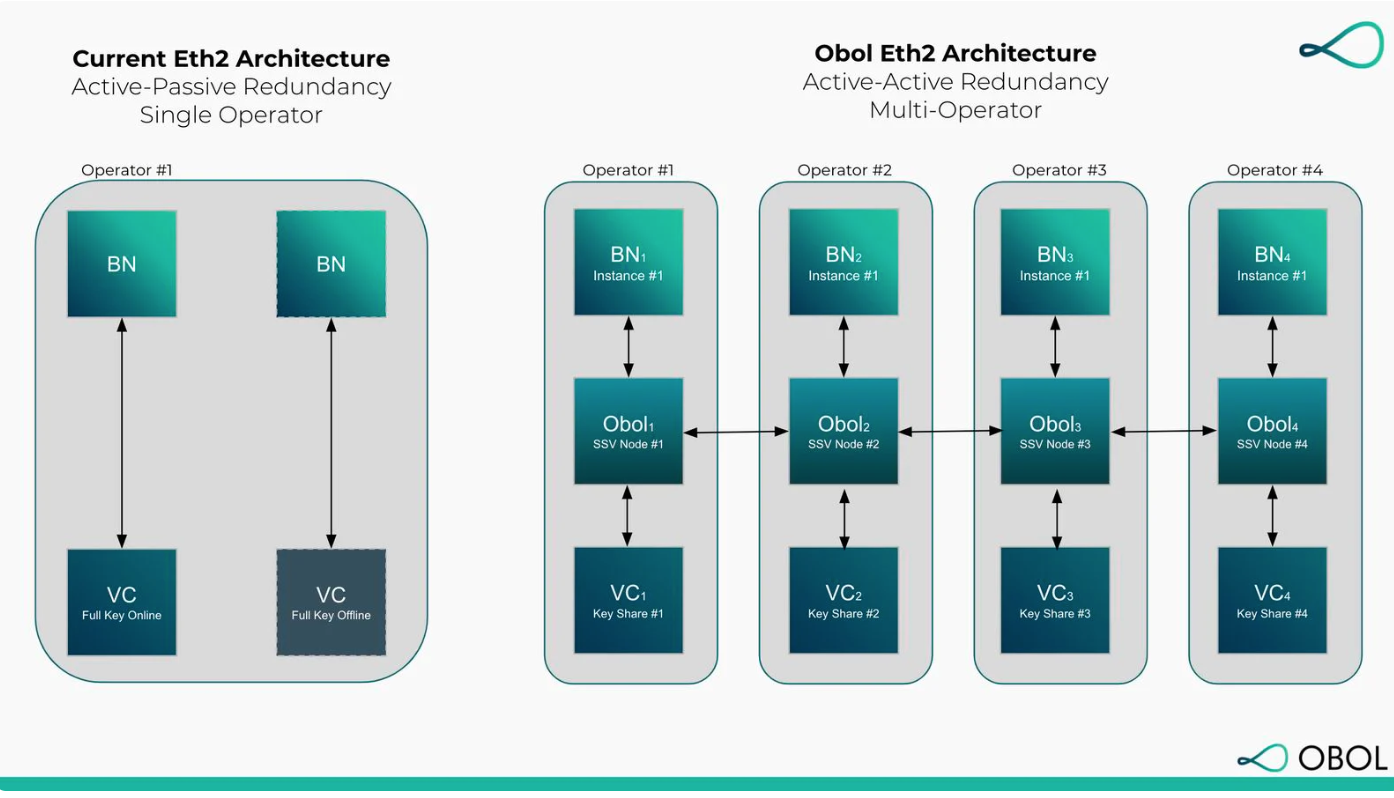 Current Eth2 Architecture
Active-Passive Redundancy
Single Operator

Operator #1

BN

BN

VC
Full Key Online

VC
Full Key Offline

Obol Eth2 Architecture
Active-Active Redundancy
Multi-Operator

Operator #1

$BN_1$
Instance #1

$Obol_1$
SSV Node #1

$VC_1$
Key Share #1

Operator #2

$BN_2$
Instance #1

$Obol_2$
SSV Node #2

$VC_2$
Key Share #2

Operator #3

$BN_3$
Instance #1

$Obol_3$
SSV Node #3

$VC_3$
Key Share #3

Operator #4

$BN_4$
Instance #1

$Obol_4$
SSV Node #4

$VC_4$
Key Share #4

OBOL